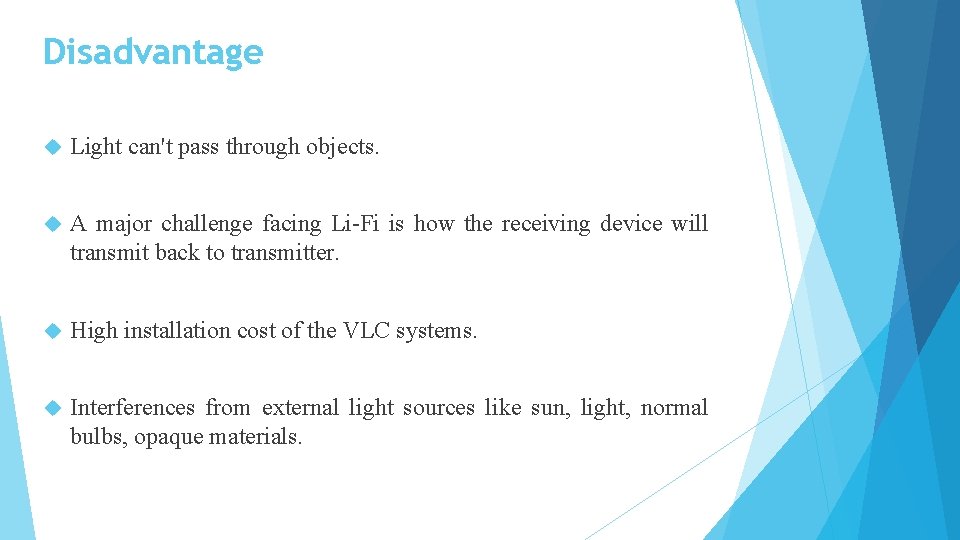 Disadvantage

Light can't pass through objects.

A major challenge facing Li-Fi is how the receiving device will transmit back to transmitter.

High installation cost of the VLC systems.

Interferences from external light sources like sun, light, normal bulbs, opaque materials.